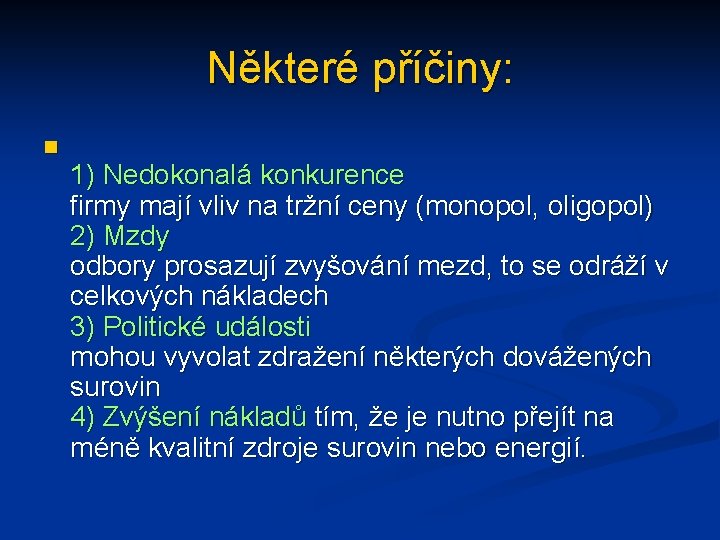 Některé příčiny:

1) Nedokonalá konkurence
firmy mají vliv na tržní ceny (monopol, oligopol)
2) Mzdy
odbory prosazují zvyšování mezd, to se odráží v celkových nákladech
3) Politické události
mohou vyvolat zdražení některých dovážených surovin
4) Zvýšení nákladů tím, že je nutno přejít na méně kvalitní zdroje surovin nebo energií.